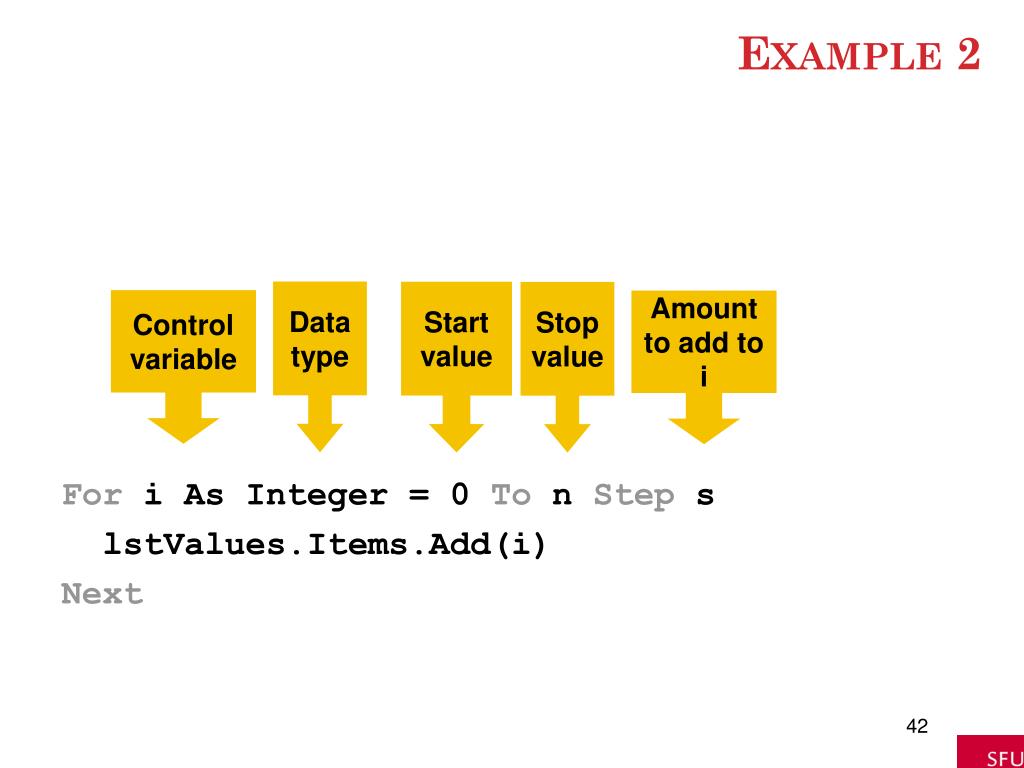 EXAMPLE 2

Control variable

Data type

Start value

Stop value

Amount to add to i

For i As Integer = 0 To n Step s
  lstValues.Items.Add(i)
Next

42

SFU